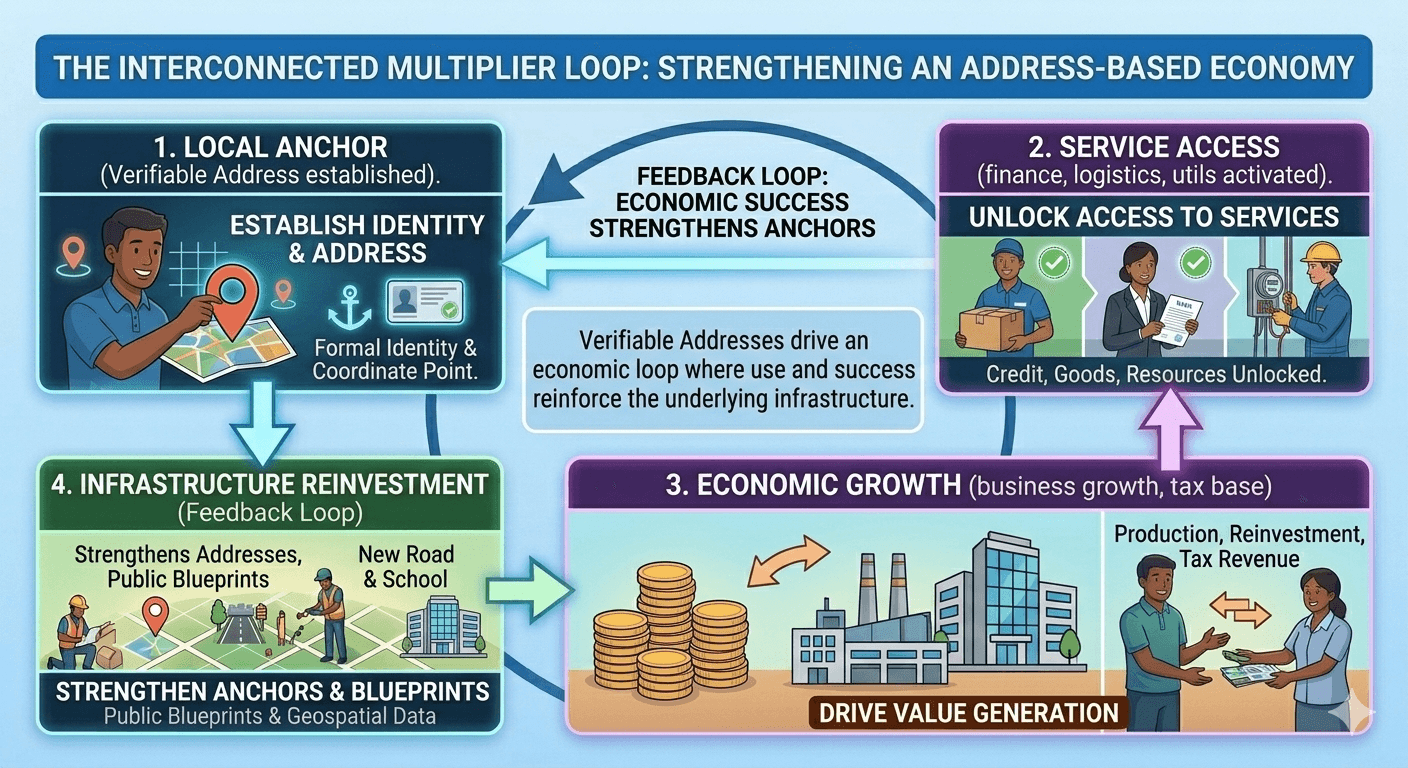 THE INTERCONNECTED MULTIPLIER LOOP: STRENGTHENING AN ADDRESS-BASED ECONOMY

1. LOCAL ANCHOR
(Verifiable Address established).

ESTABLISH IDENTITY & ADDRESS

Formal Identity & Coordinate Point.

FEEDBACK LOOP: ECONOMIC SUCCESS STRENGTHENS ANCHORS

Verifiable Addresses drive an economic loop where use and success reinforce the underlying infrastructure.

2. SERVICE ACCESS
(finance, logistics, utils activated).

UNLOCK ACCESS TO SERVICES

Credit, Goods, Resources Unlocked.

4. INFRASTRUCTURE REINVESTMENT
(Feedback Loop)

Strengthens Addresses, Public Blueprints

New Road & School

STRENGTHEN ANCHORS & BLUEPRINTS
Public Blueprints & Geospatial Data

3. ECONOMIC GROWTH (business growth, tax base)

Production, Reinvestment, Tax Revenue

DRIVE VALUE GENERATION